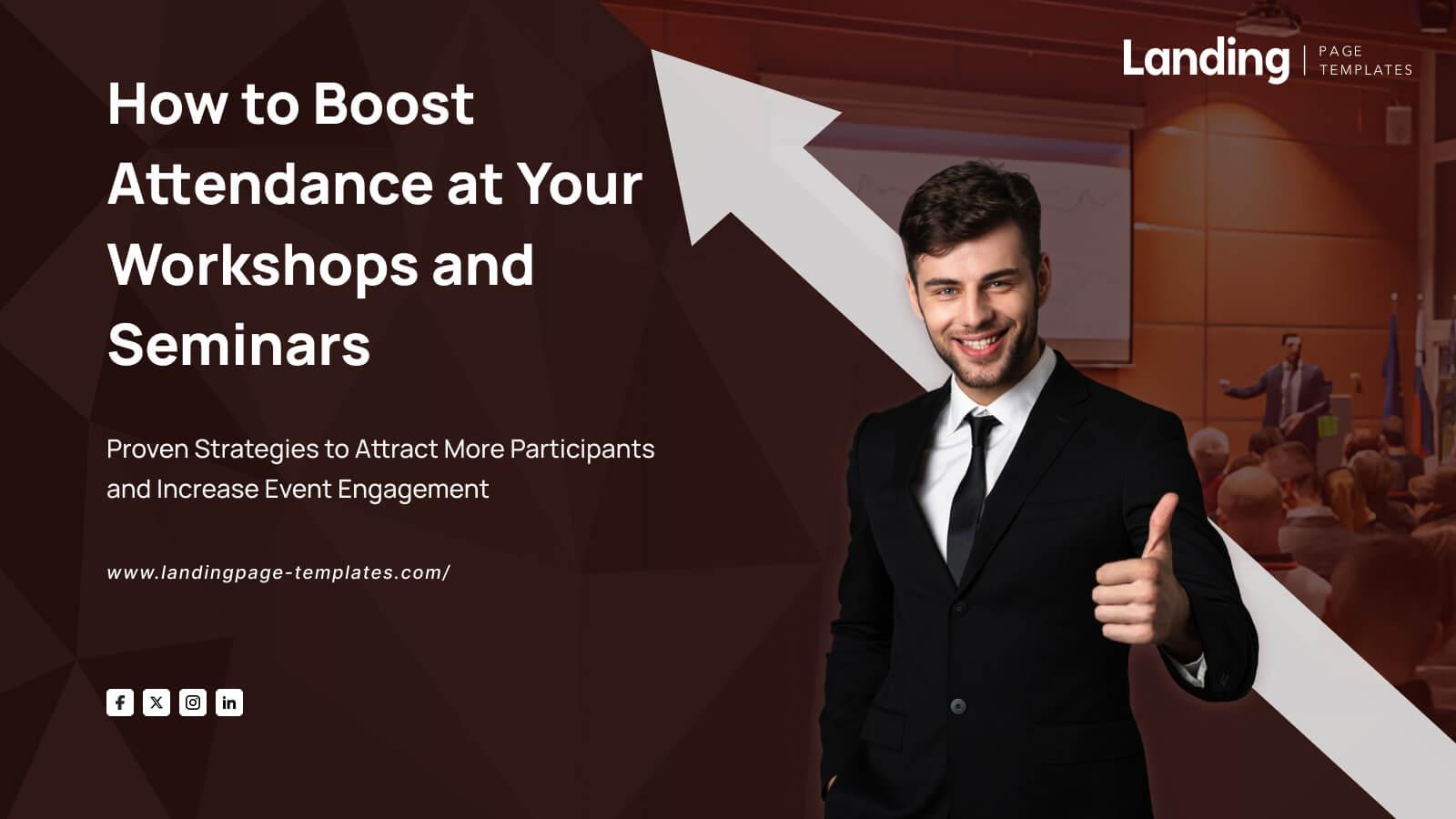 Landing | PAGE TEMPLATES

How to Boost Attendance at Your Workshops and Seminars

Proven Strategies to Attract More Participants and Increase Event Engagement

www.landingpage-templates.com/